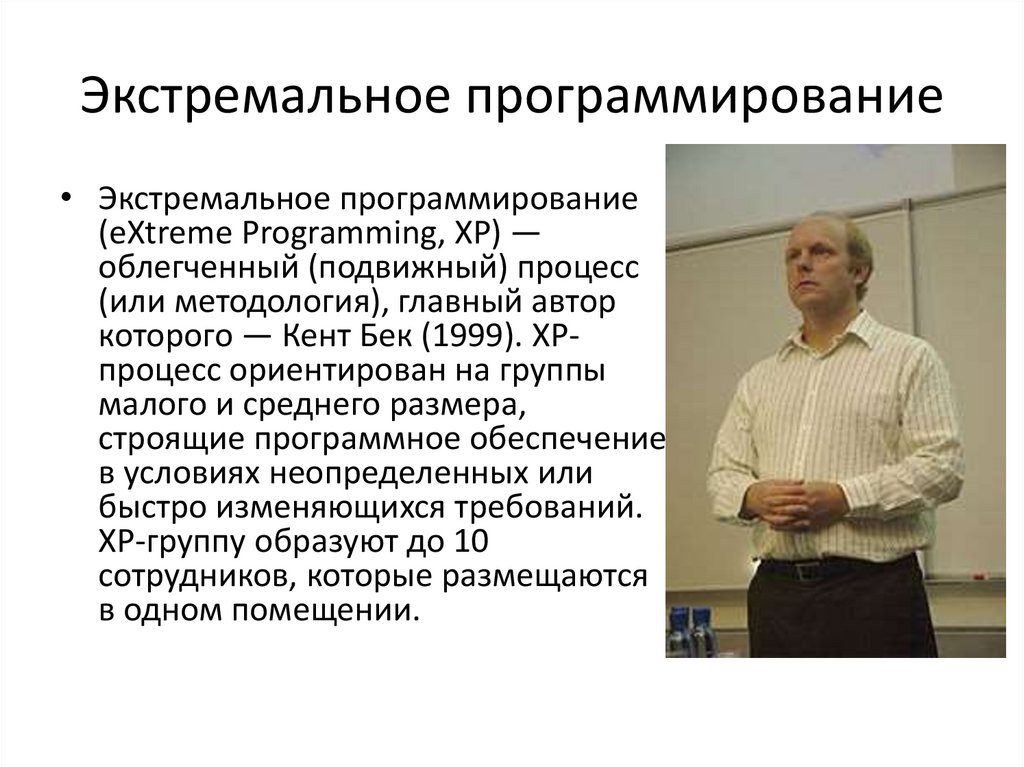 Экстремальное программирование

• Экстремальное программирование (eXtreme Programming, XP) — облегченный (подвижный) процесс (или методология), главный автор которого — Кент Бек (1999). XP-процесс ориентирован на группы малого и среднего размера, строящие программное обеспечение в условиях неопределенных или быстро изменяющихся требований. XP-группу образуют до 10 сотрудников, которые размещаются в одном помещении.